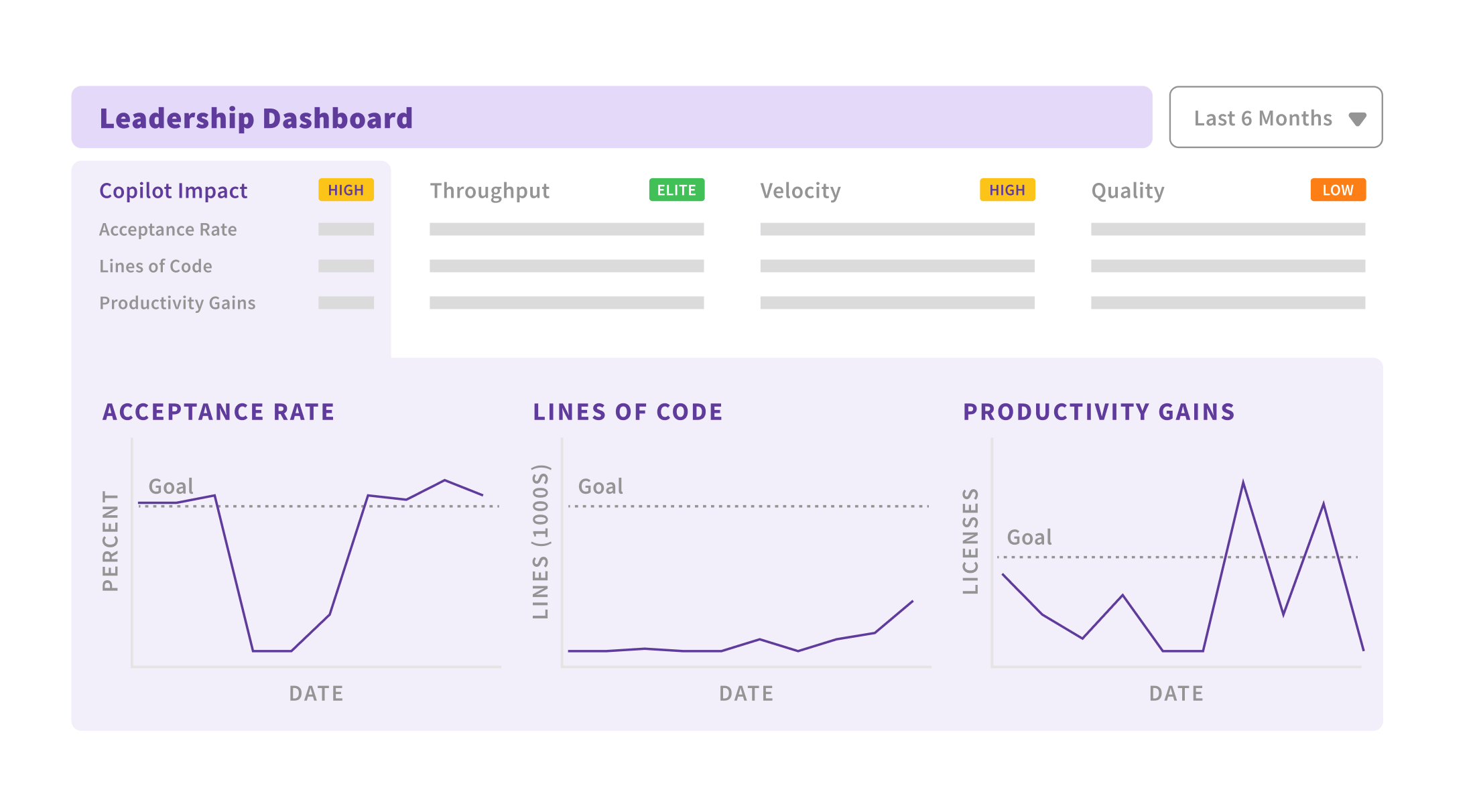 Leadership Dashboard

Last 6 Months

Copilot Impact HIGH

Acceptance Rate

Lines of Code

Productivity Gains

Throughput ELITE

Velocity HIGH

Quality LOW

ACCEPTANCE RATE

PERCENT

Goal

DATE

LINES OF CODE

LINES (1000S)

Goal

DATE

PRODUCTIVITY GAINS

LICENSES

Goal

DATE